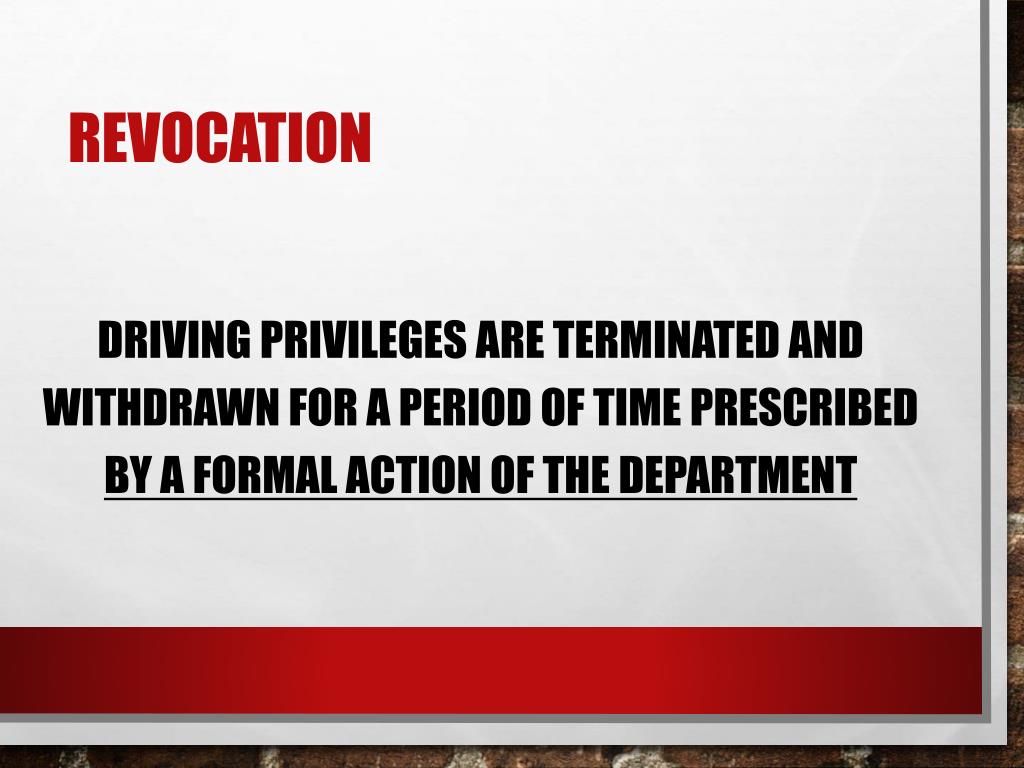 REVOCATION

DRIVING PRIVILEGES ARE TERMINATED AND WITHDRAWN FOR A PERIOD OF TIME PRESCRIBED BY A FORMAL ACTION OF THE DEPARTMENT